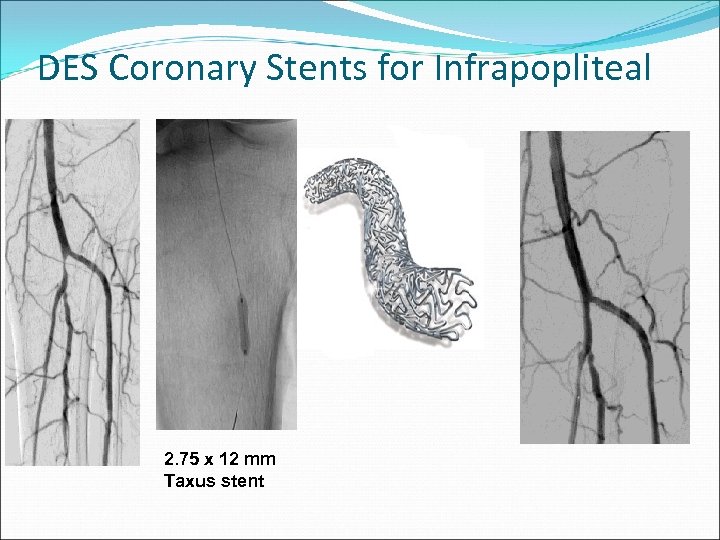 DES Coronary Stents for Infrapopliteal

2.75 x 12 mm
Taxus stent